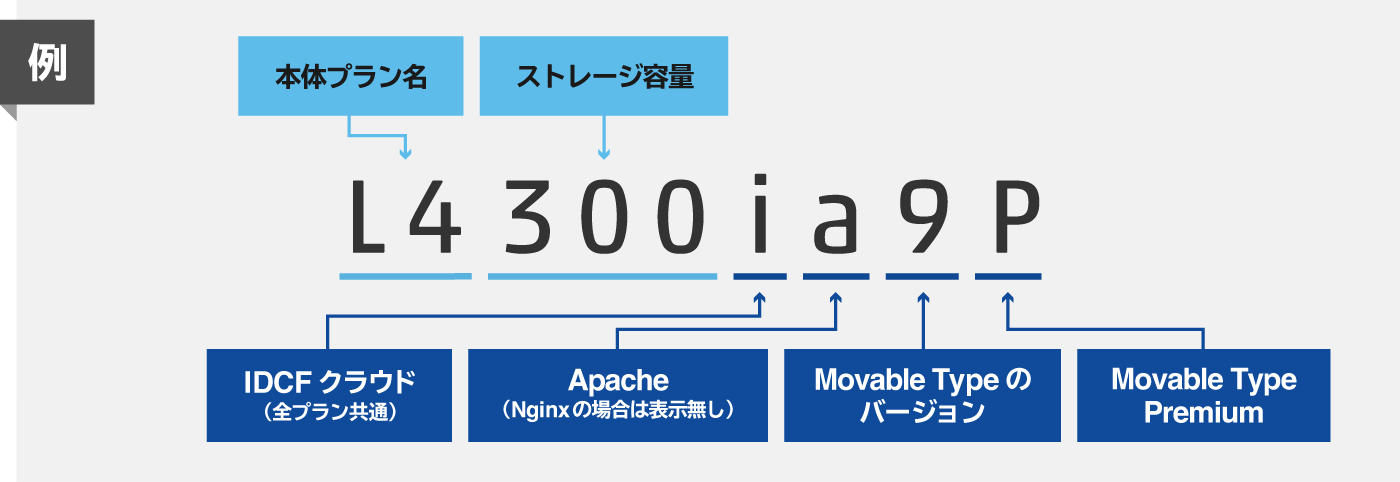 例

本体プラン名

ストレージ容量

L4 300 i a 9 P

IDCF クラウド
（全プラン共通）

Apache
（Nginxの場合は表示無し）

Movable Type の
バージョン

Movable Type
Premium